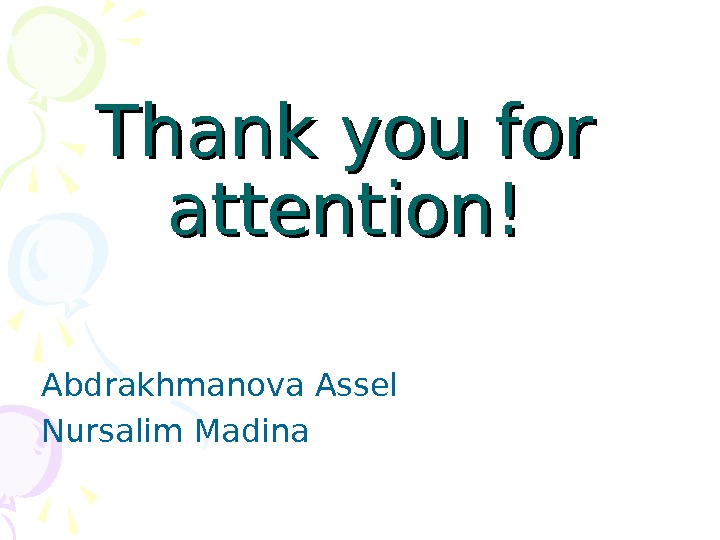 Thank you for attention!

Abdrakhmanova Assel
Nursalim Madina